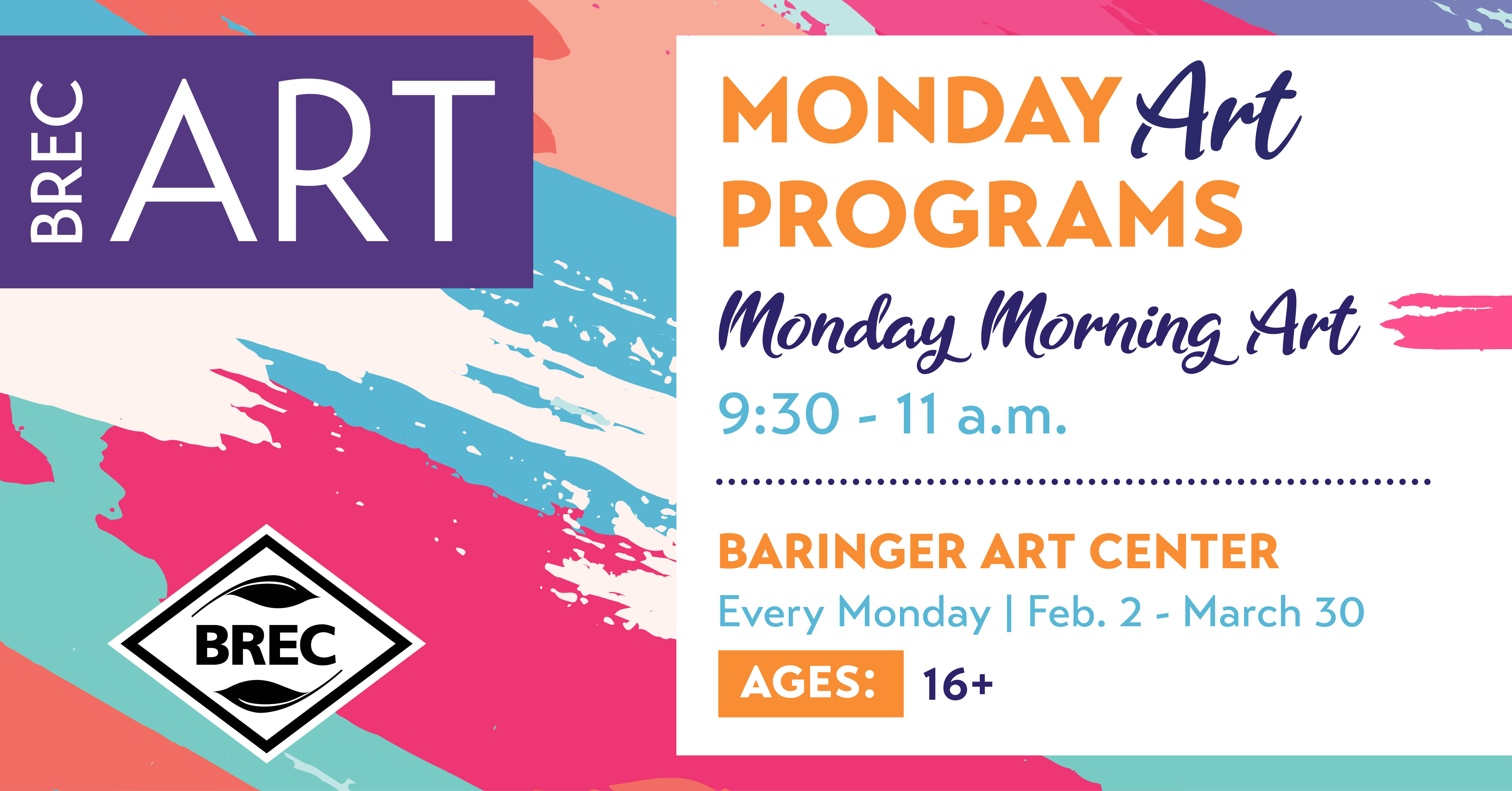 BREC ART

BREC

MONDAY Art PROGRAMS

Monday Morning Art

9:30 - 11 a.m.

BARINGER ART CENTER

Every Monday | Feb. 2 - March 30

AGES: 16+